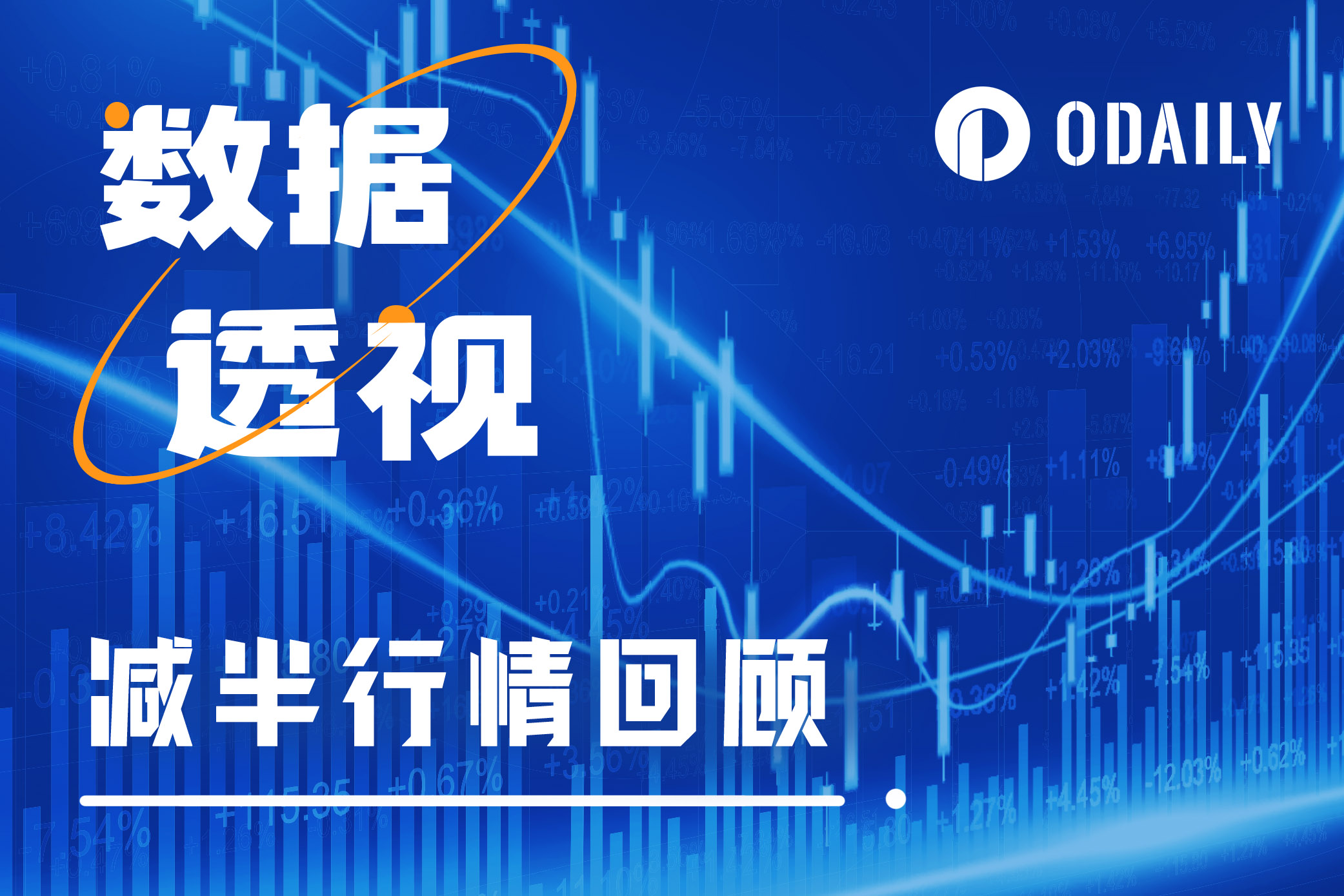 数据
透视

ODAILY

减半行情回顾